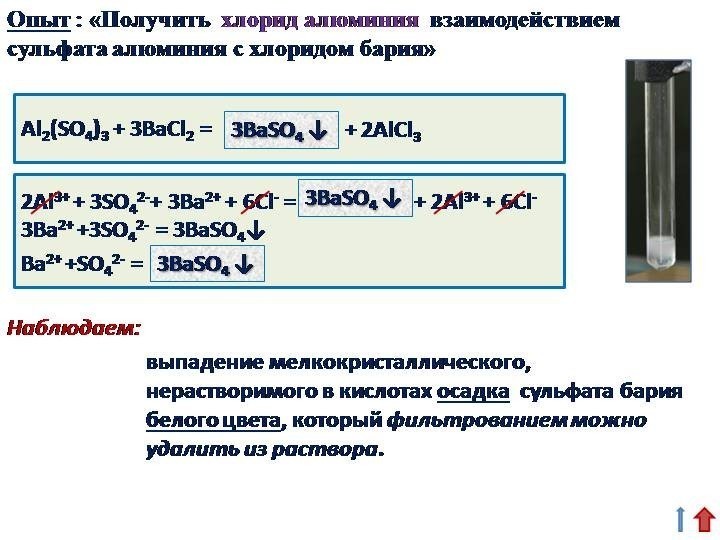 Опыт : «Получить хлорид алюминия взаимодействием сульфата алюминия с хлоридом бария»

$Al_2(SO_4)_3 + 3BaCl_2 = 3BaSO_4\downarrow + 2AlCl_3$

$2Al^{3+} + 3SO_4^{2-} + 3Ba^{2+} + 6Cl^- = 3BaSO_4\downarrow + 2Al^{3+} + 6Cl^-$
$3Ba^{2+} + 3SO_4^{2-} = 3BaSO_4\downarrow$
$Ba^{2+} + SO_4^{2-} = 3BaSO_4\downarrow$

Наблюдаем:

выпадение мелкокристаллического, нерастворимого в кислотах осадка сульфата бария белого цвета, который фильтрованием можно удалить из раствора.